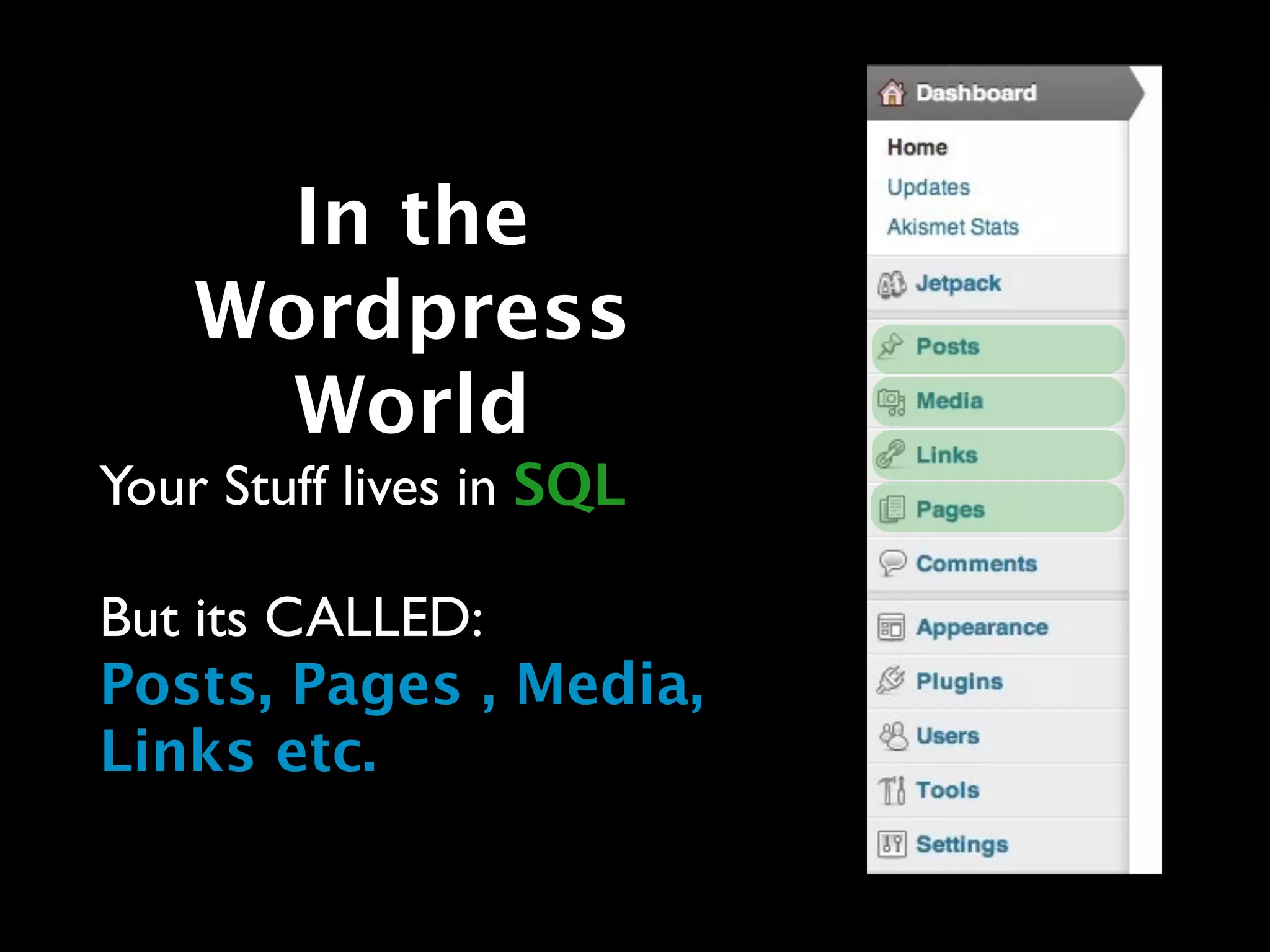 In the Wordpress World

Your Stuff lives in SQL

But its CALLED:

Posts, Pages , Media, Links etc.

Dashboard

Home

Updates

Akismet Stats

Jetpack

Posts

Media

Links

Pages

Comments

Appearance

Plugins

Users

Tools

Settings